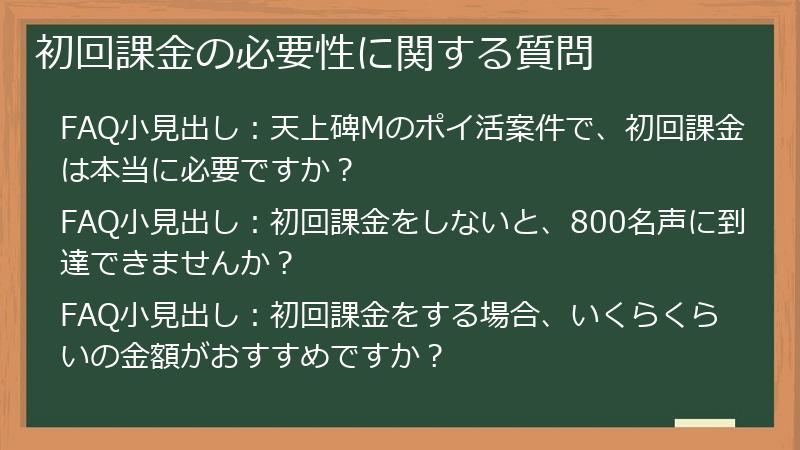 初回課金の必要性に関する質問

FAQ小見出し：天上碑Mのポイ活案件で、初回課金は本当に必要ですか？

FAQ小見出し：初回課金をしないと、800名声に到達できませんか？

FAQ小見出し：初回課金をする場合、いくらくらいの金額がおすすめですか？